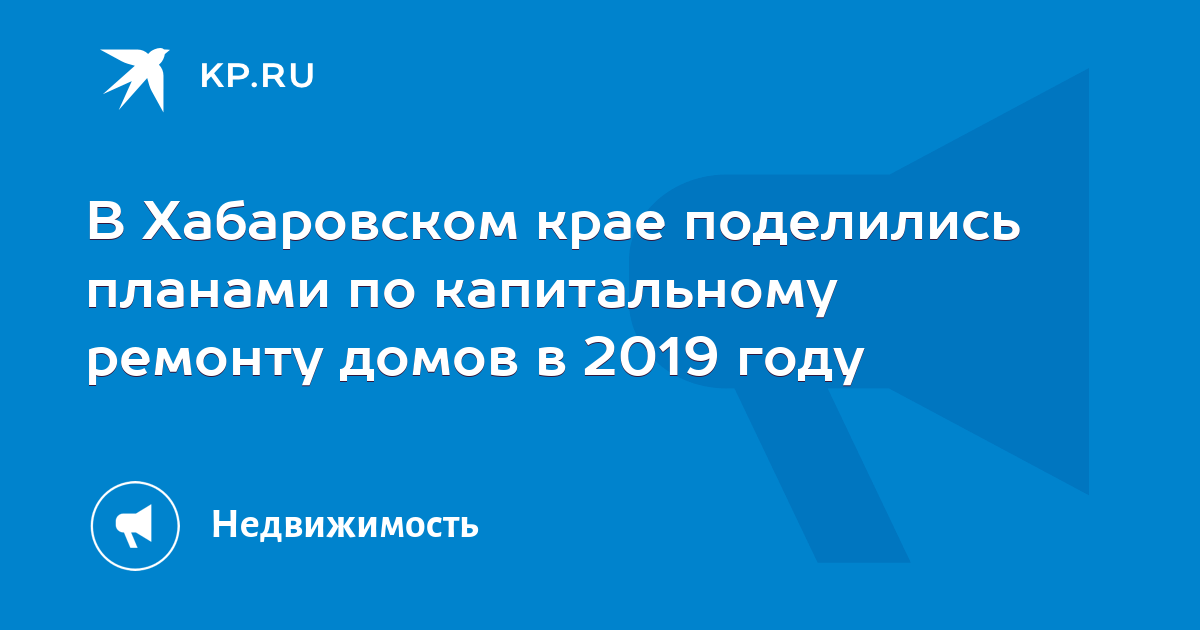 KP.RU

В Хабаровском крае поделились планами по капитальному ремонту домов в 2019 году

Недвижимость